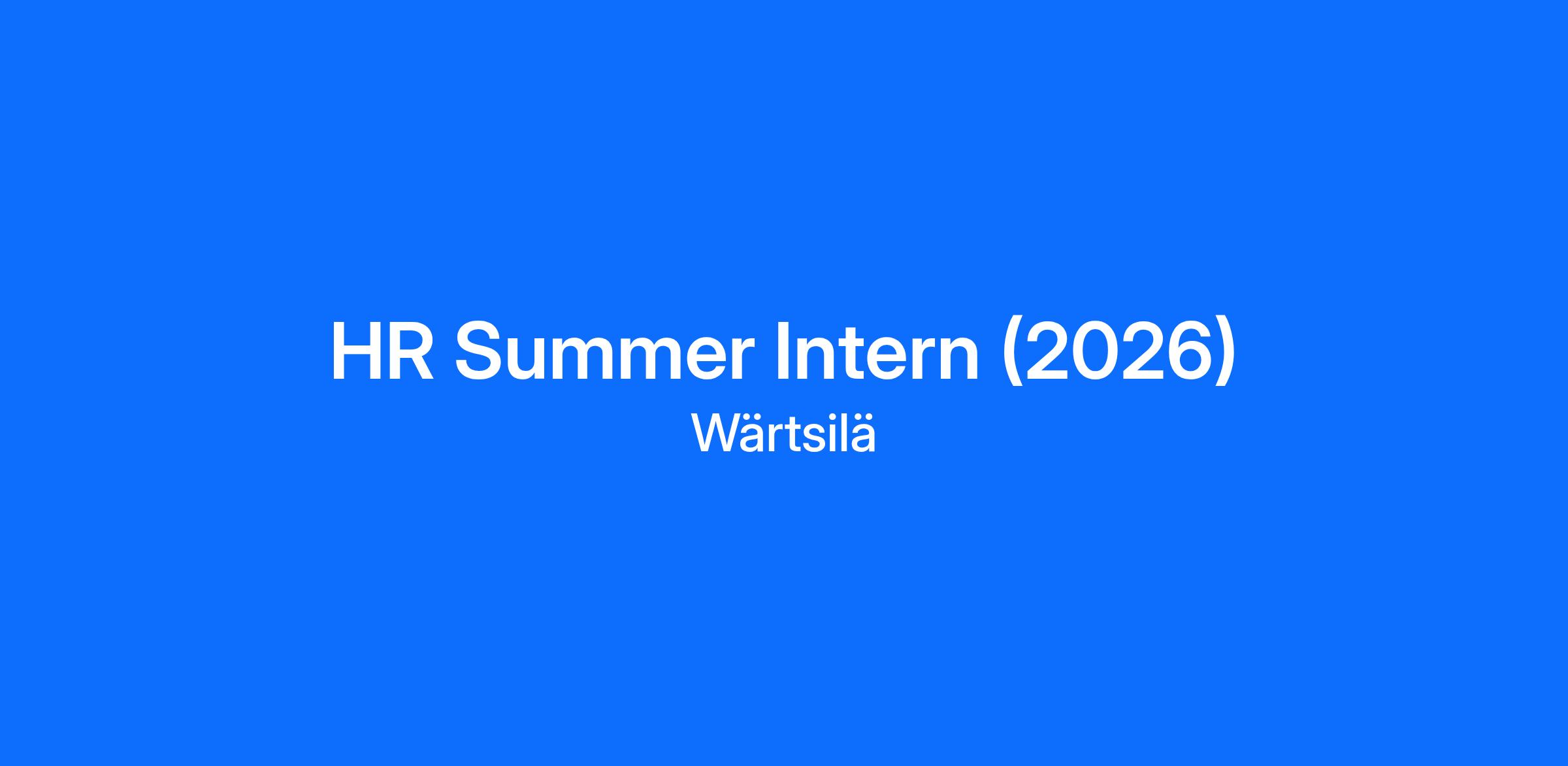 HR Summer Intern (2026)

Wärtsilä